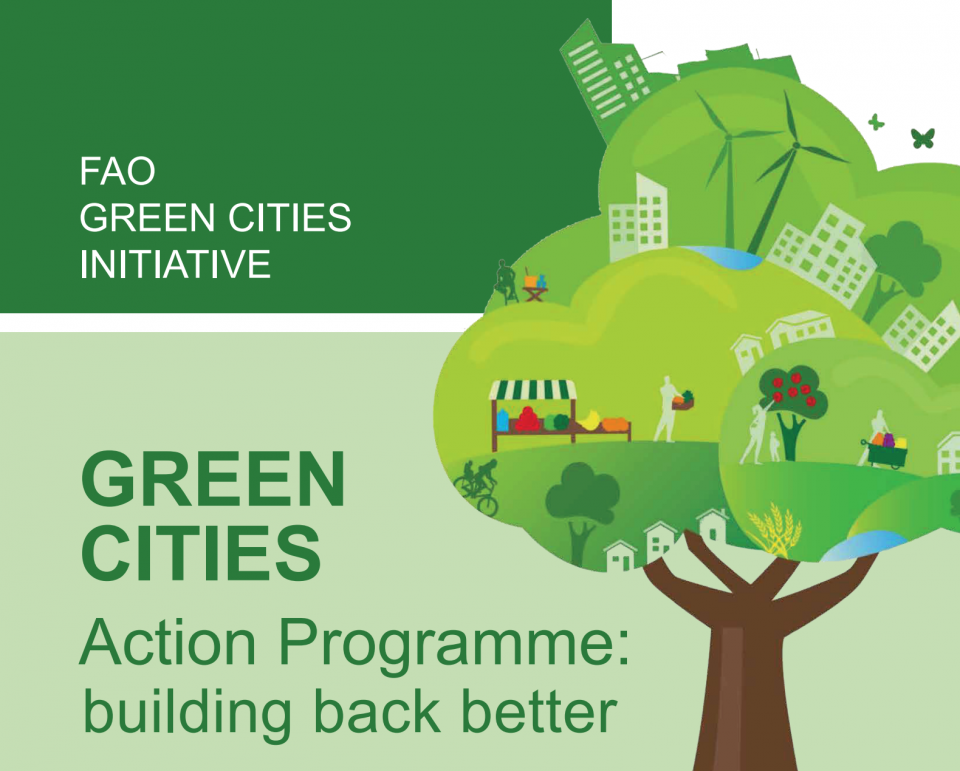 FAO
GREEN CITIES
INITIATIVE

GREEN
CITIES
Action Programme:
building back better